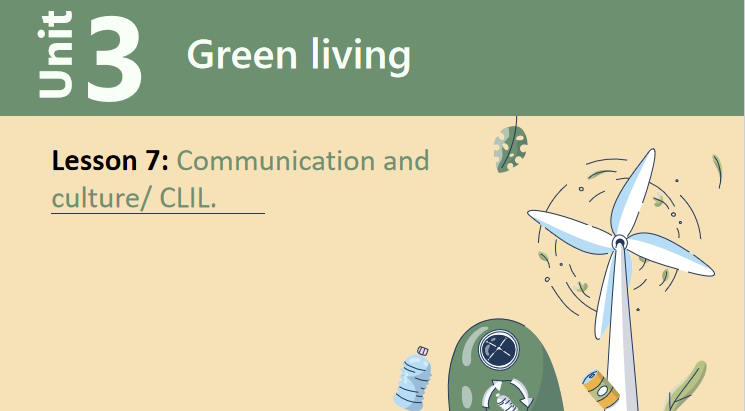 Unit 3 Green living

Lesson 7: Communication and culture/ CLIL.